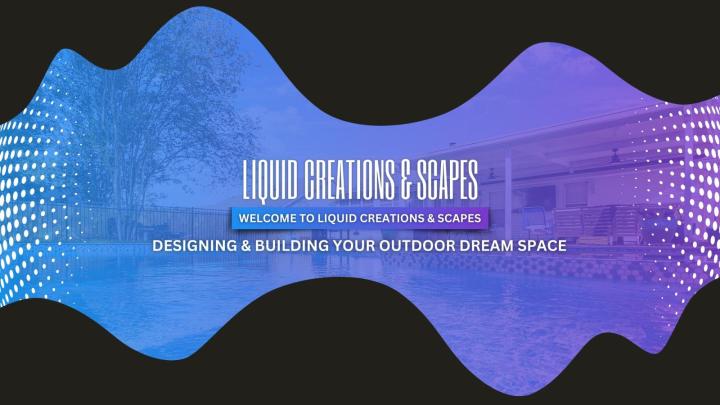 LIQUID CREATIONS & SCAPES

WELCOME TO LIQUID CREATIONS & SCAPES

DESIGNING & BUILDING YOUR OUTDOOR DREAM SPACE